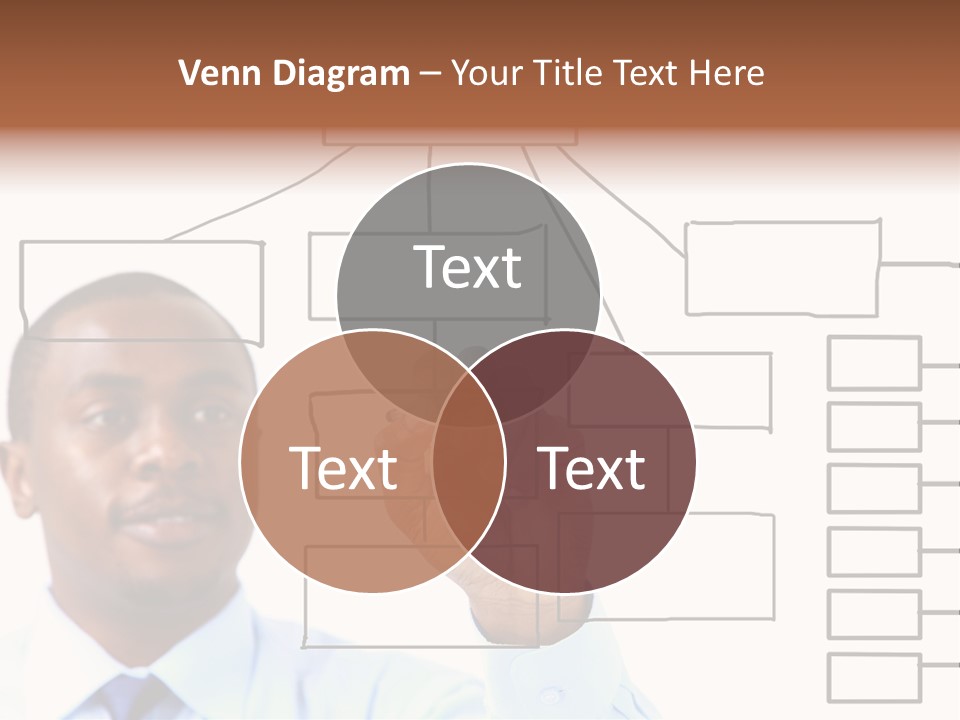 Venn Diagram – Your Title Text Here

Text

Text

Text